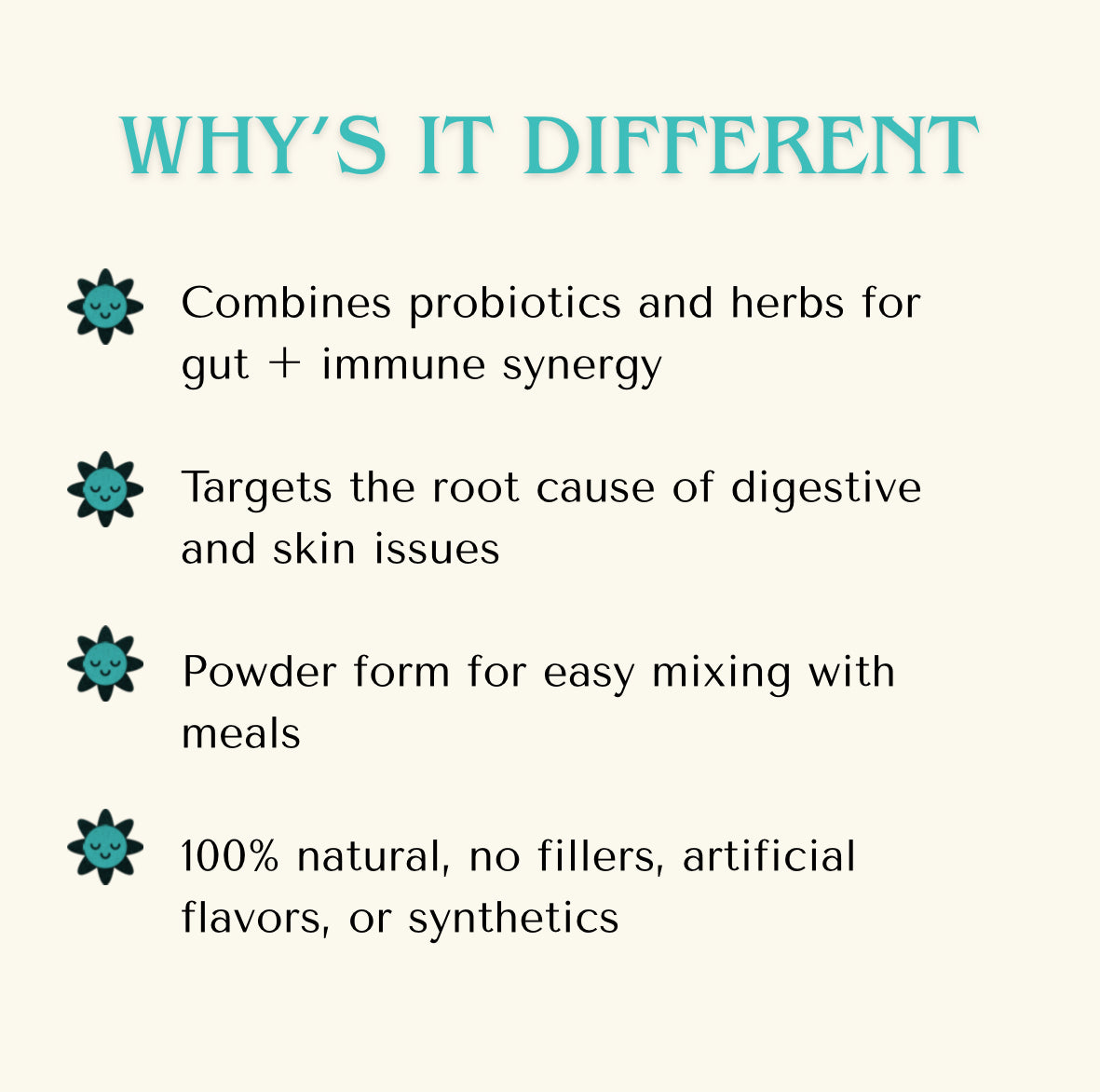 WHY'S IT DIFFERENT

Combines probiotics and herbs for gut + immune synergy

Targets the root cause of digestive and skin issues

Powder form for easy mixing with meals

100% natural, no fillers, artificial flavors, or synthetics